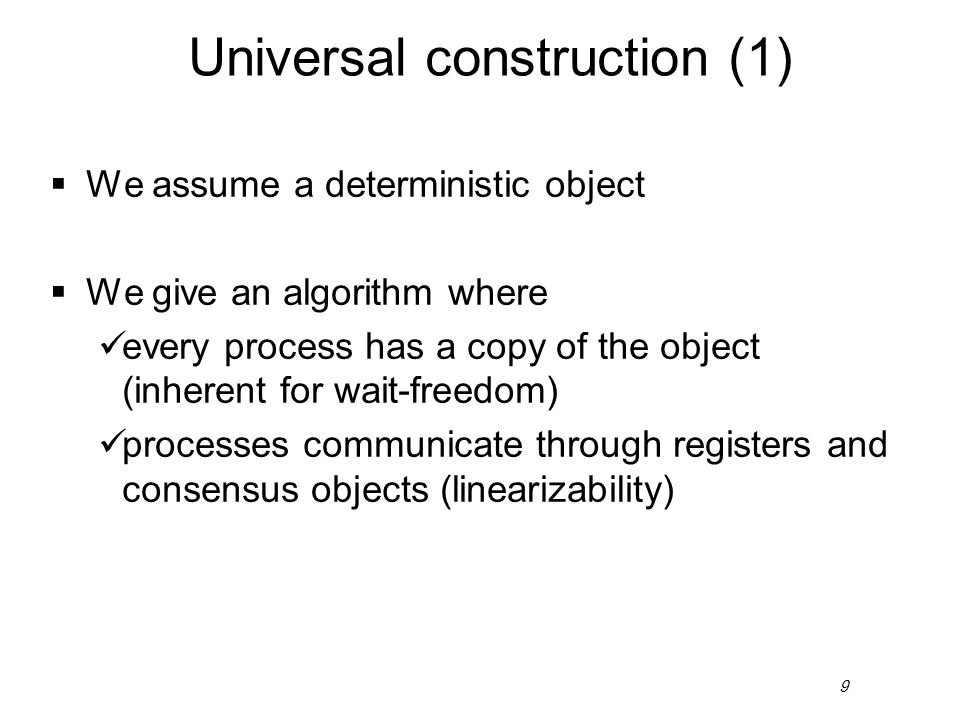 Universal construction (1)

▪ We assume a deterministic object

▪ We give an algorithm where

✓every process has a copy of the object (inherent for wait-freedom)

✓processes communicate through registers and consensus objects (linearizability)

9